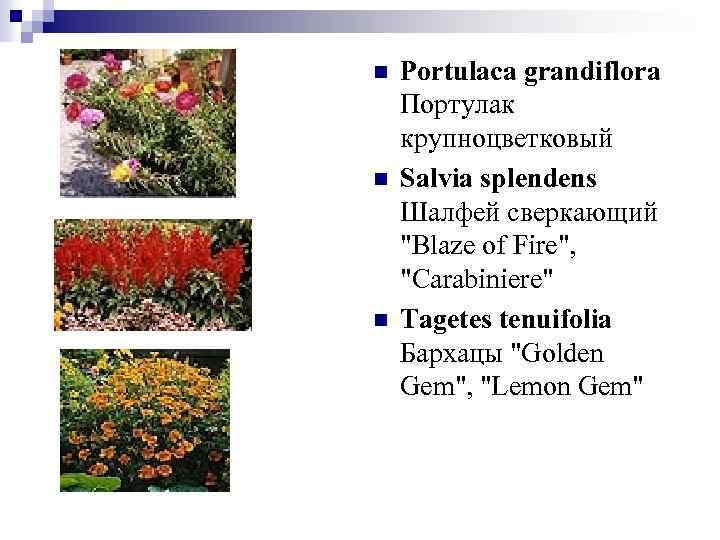 Portulaca grandiflora Портулак крупноцветковый

Salvia splendens Шалфей сверкающий "Blaze of Fire", "Carabiniere"

Tagetes tenuifolia Бархацы "Golden Gem", "Lemon Gem"